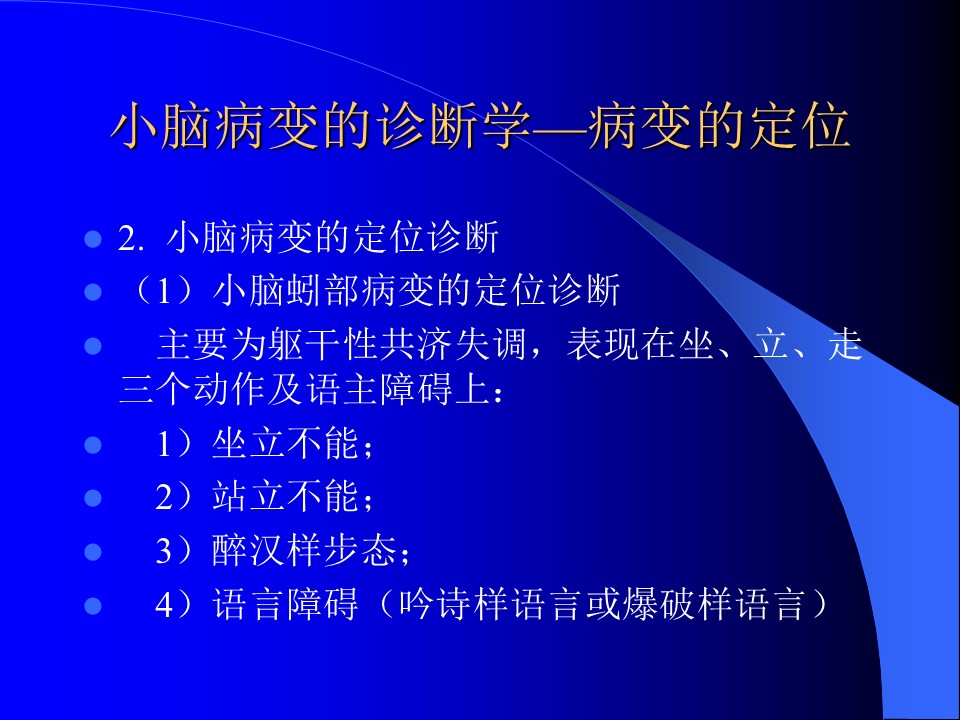 小脑病变的诊断学—病变的定位

2. 小脑病变的定位诊断

（1）小脑蚓部病变的定位诊断

主要为躯干性共济失调，表现在坐、立、走三个动作及语主障碍上：

1）坐立不能；

2）站立不能；

3）醉汉样步态；

4）语言障碍（吟诗样语言或爆破样语言）